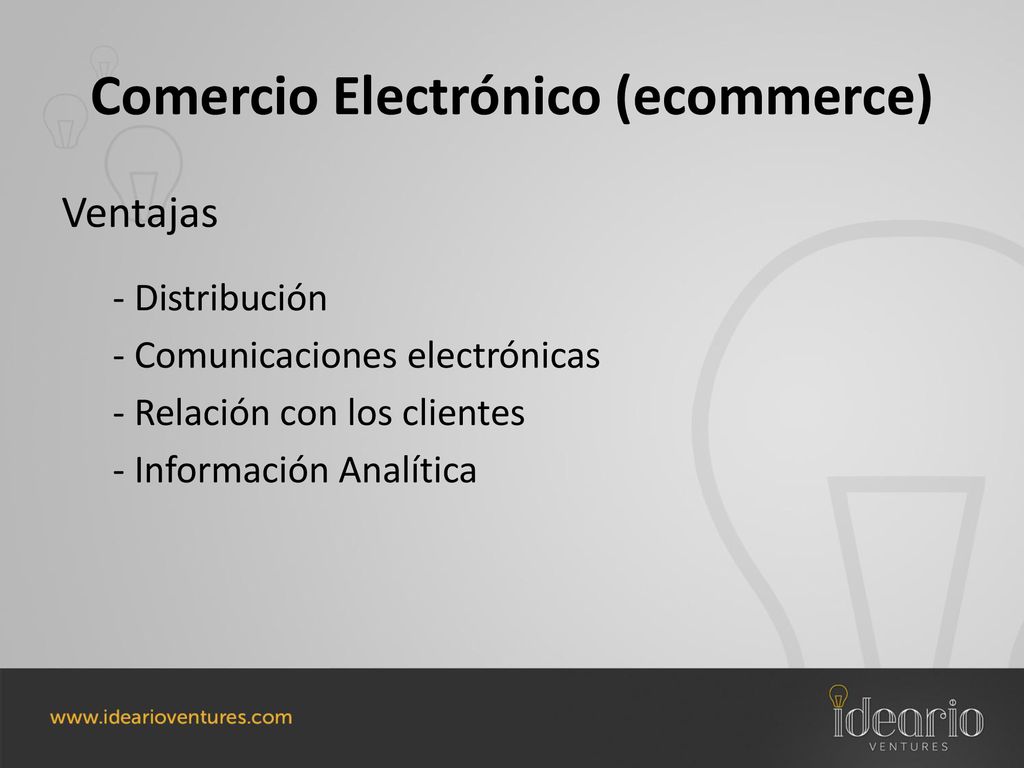 Comercio Electrónico (ecommerce)

Ventajas

- Distribución
- Comunicaciones electrónicas
- Relación con los clientes
- Información Analítica

www.idearioventures.com

ideario
VENTURES